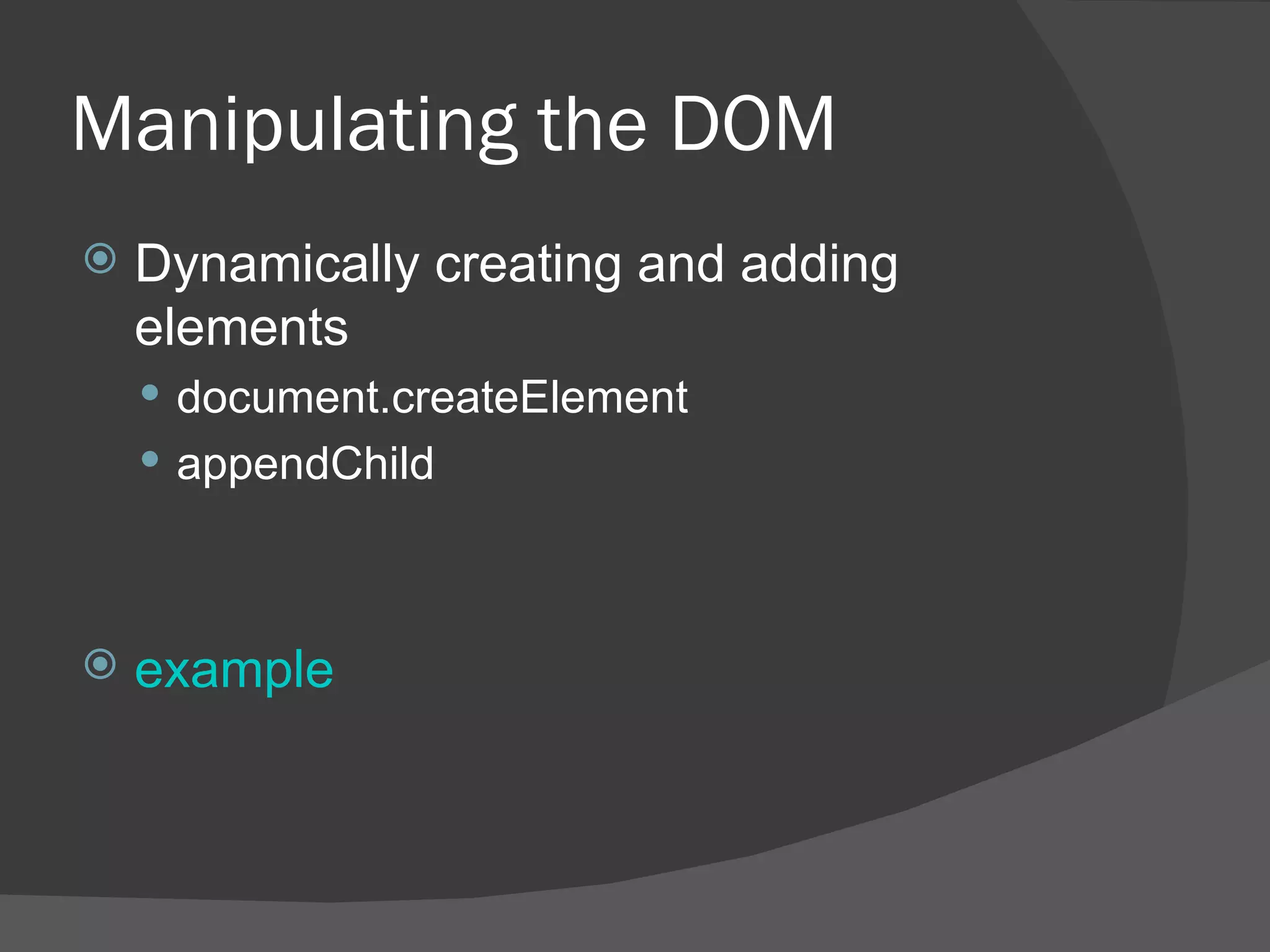 Manipulating the DOM

Dynamically creating and adding elements

document.createElement

appendChild

example